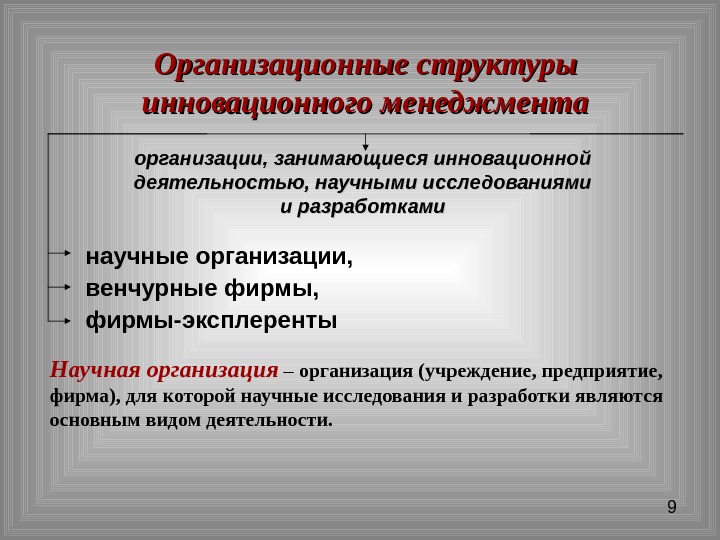 Организационные структуры инновационного менеджмента

организации, занимающиеся инновационной деятельностью, научными исследованиями и разработками

научные организации,
венчурные фирмы,
фирмы-эксплеренты

Научная организация – организация (учреждение, предприятие, фирма), для которой научные исследования и разработки являются основным видом деятельности.

9